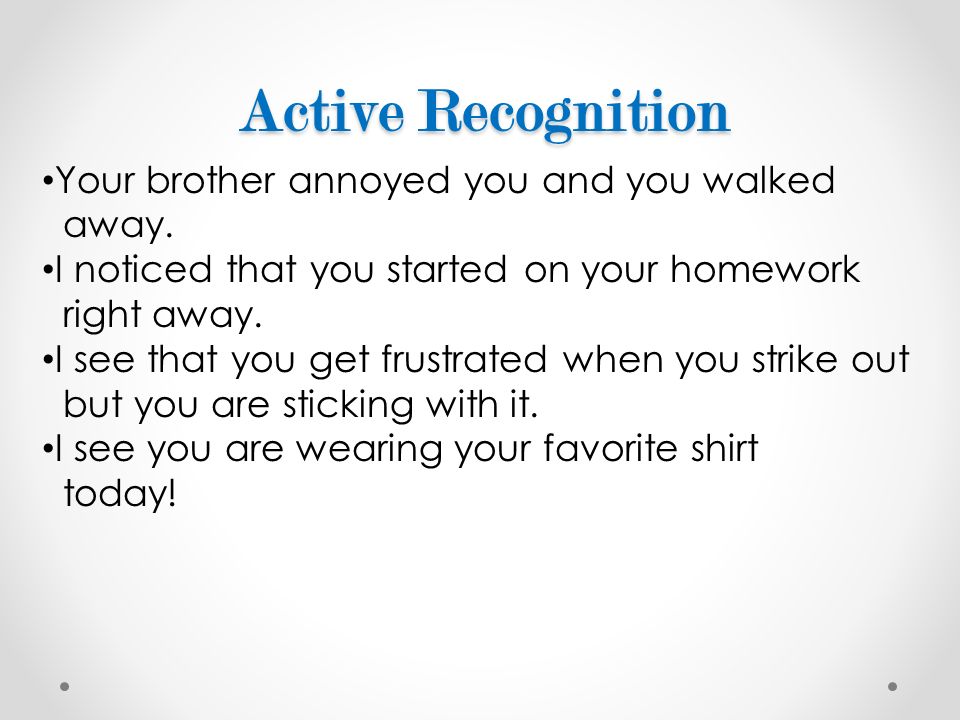 Active Recognition

•Your brother annoyed you and you walked away.
•I noticed that you started on your homework right away.
•I see that you get frustrated when you strike out but you are sticking with it.
•I see you are wearing your favorite shirt today!